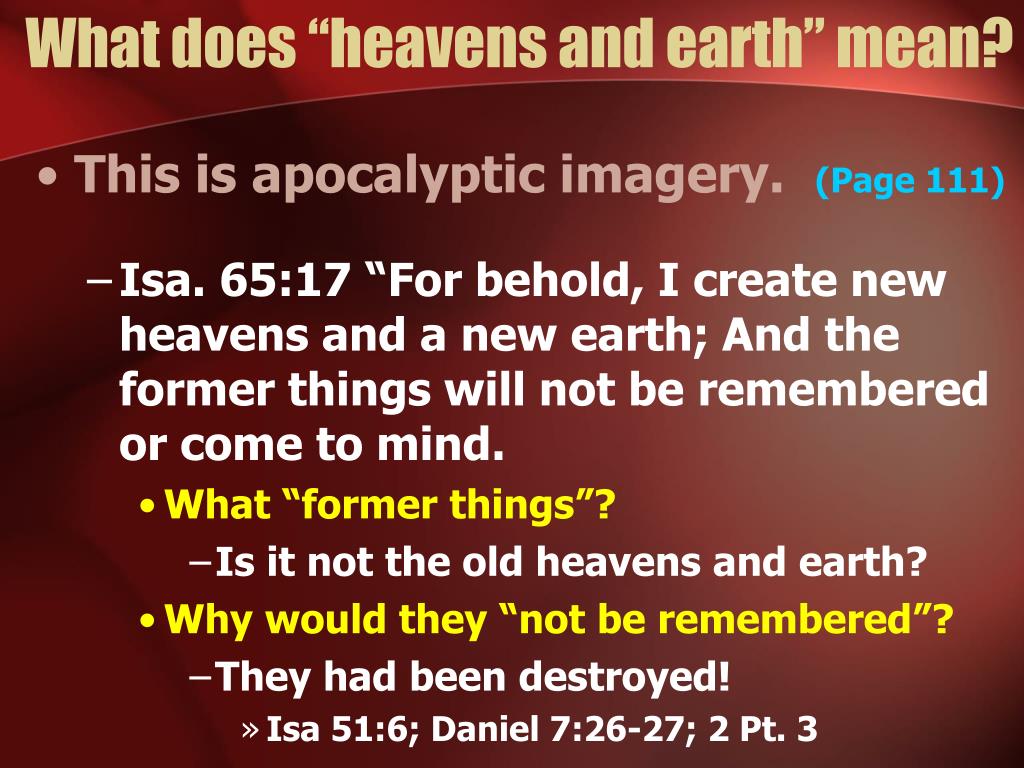 What does “heavens and earth” mean?

• This is apocalyptic imagery. (Page 111)

– Isa. 65:17 “For behold, I create new heavens and a new earth; And the former things will not be remembered or come to mind.

• What “former things”?

– Is it not the old heavens and earth?

• Why would they “not be remembered”?

– They had been destroyed!

» Isa 51:6; Daniel 7:26-27; 2 Pt. 3